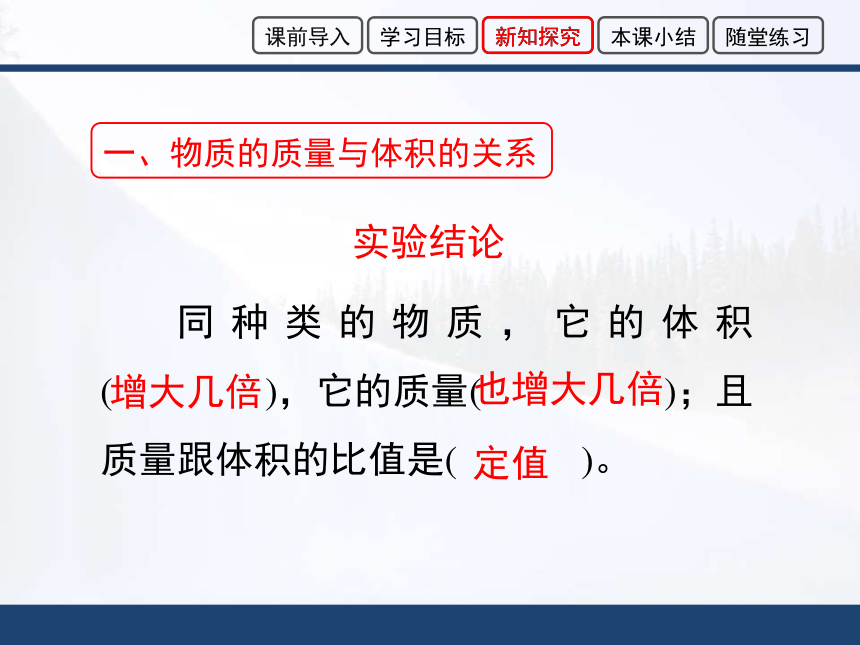 课前导入　学习目标　新知探究　本课小结　随堂练习

一、物质的质量与体积的关系

实验结论

同种类的物质，它的体积(增大几倍)，它的质量(也增大几倍)；且质量跟体积的比值是( 定值 )。